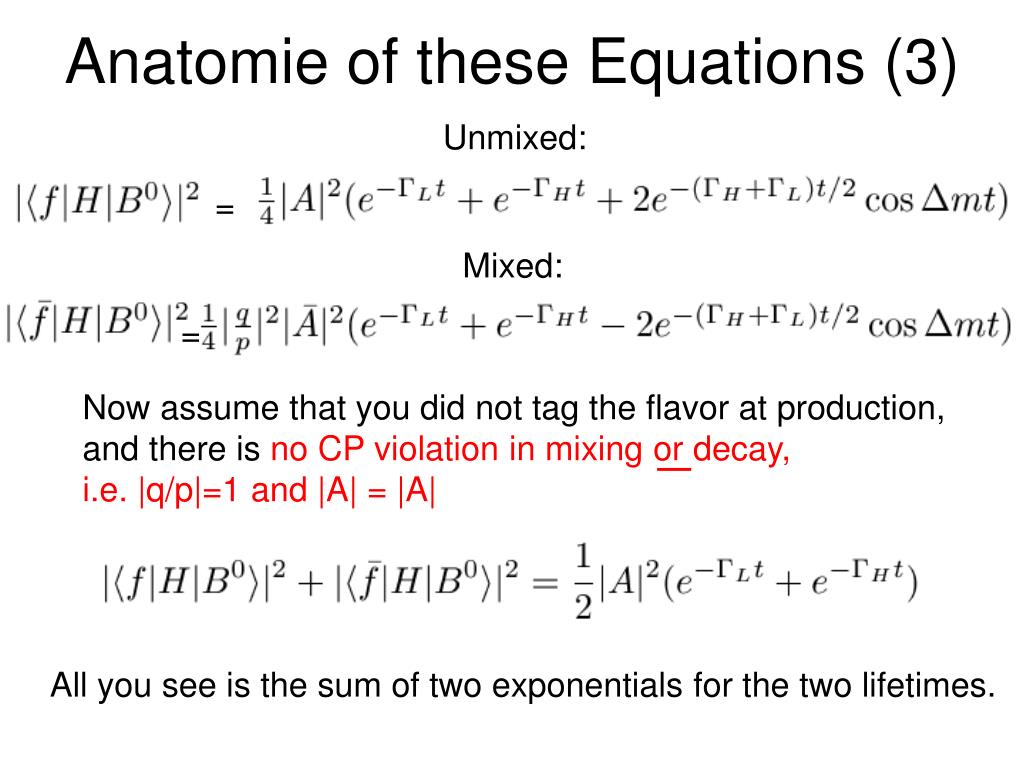 Anatomie of these Equations (3)

Unmixed:

$|\langle f|H|B^0\rangle|^2 = \frac{1}{4}|A|^2(e^{-\Gamma_L t} + e^{-\Gamma_H t} + 2e^{-(\Gamma_H+\Gamma_L)t/2}\cos\Delta mt)$

Mixed:

$|\langle \bar{f}|H|B^0\rangle|^2 = \frac{1}{4}|\frac{q}{p}|^2|\bar{A}|^2(e^{-\Gamma_L t} + e^{-\Gamma_H t} - 2e^{-(\Gamma_H+\Gamma_L)t/2}\cos\Delta mt)$

Now assume that you did not tag the flavor at production, and there is no CP violation in mixing or decay, i.e. |q/p|=1 and |A| = |A|

$|\langle f|H|B^0\rangle|^2 + |\langle \bar{f}|H|B^0\rangle|^2 = \frac{1}{2}|A|^2(e^{-\Gamma_L t} + e^{-\Gamma_H t})$

All you see is the sum of two exponentials for the two lifetimes.